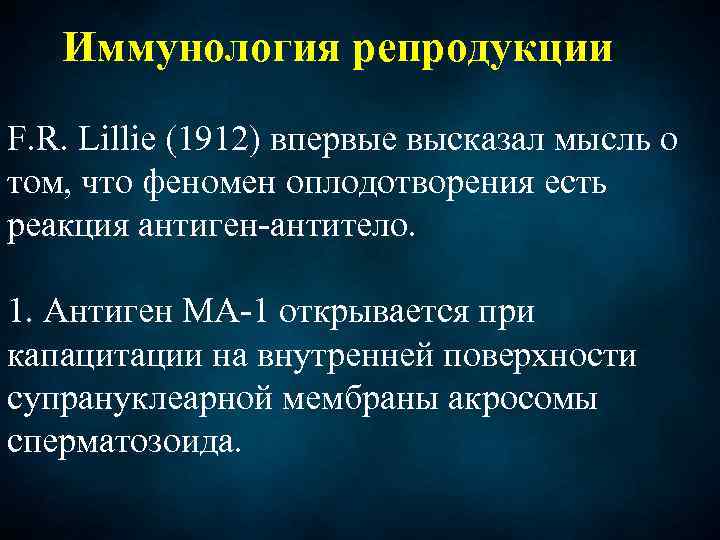 Иммунология репродукции

F.R. Lillie (1912) впервые высказал мысль о том, что феномен оплодотворения есть реакция антиген-антитело.

1. Антиген МА-1 открывается при капацитации на внутренней поверхности супрануклеарной мембраны акросомы сперматозоида.